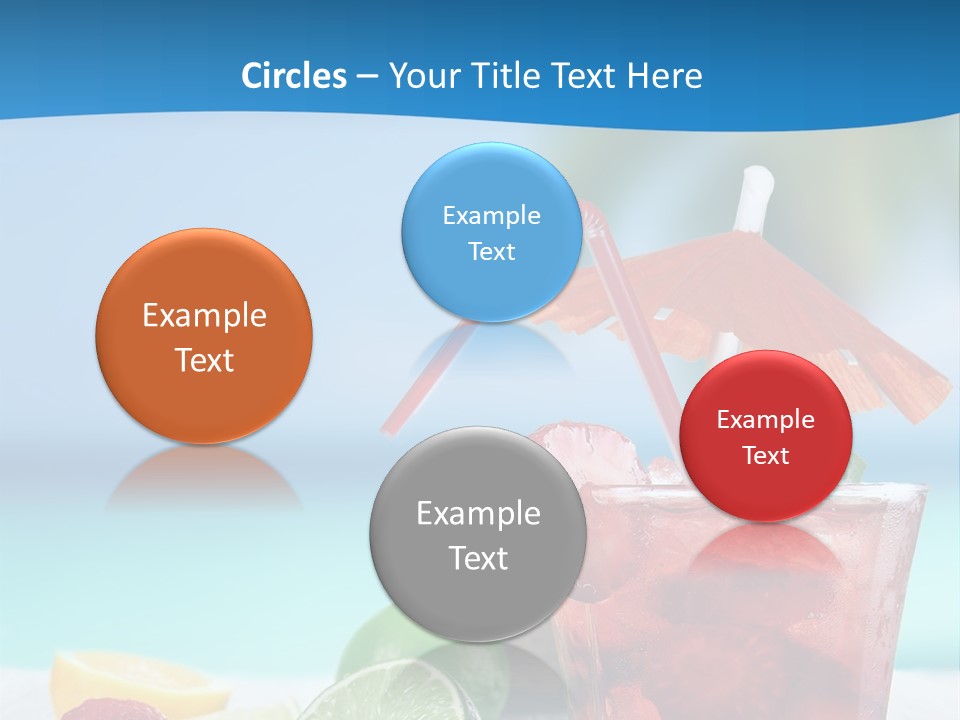 Circles – Your Title Text Here

Example Text

Example Text

Example Text

Example Text